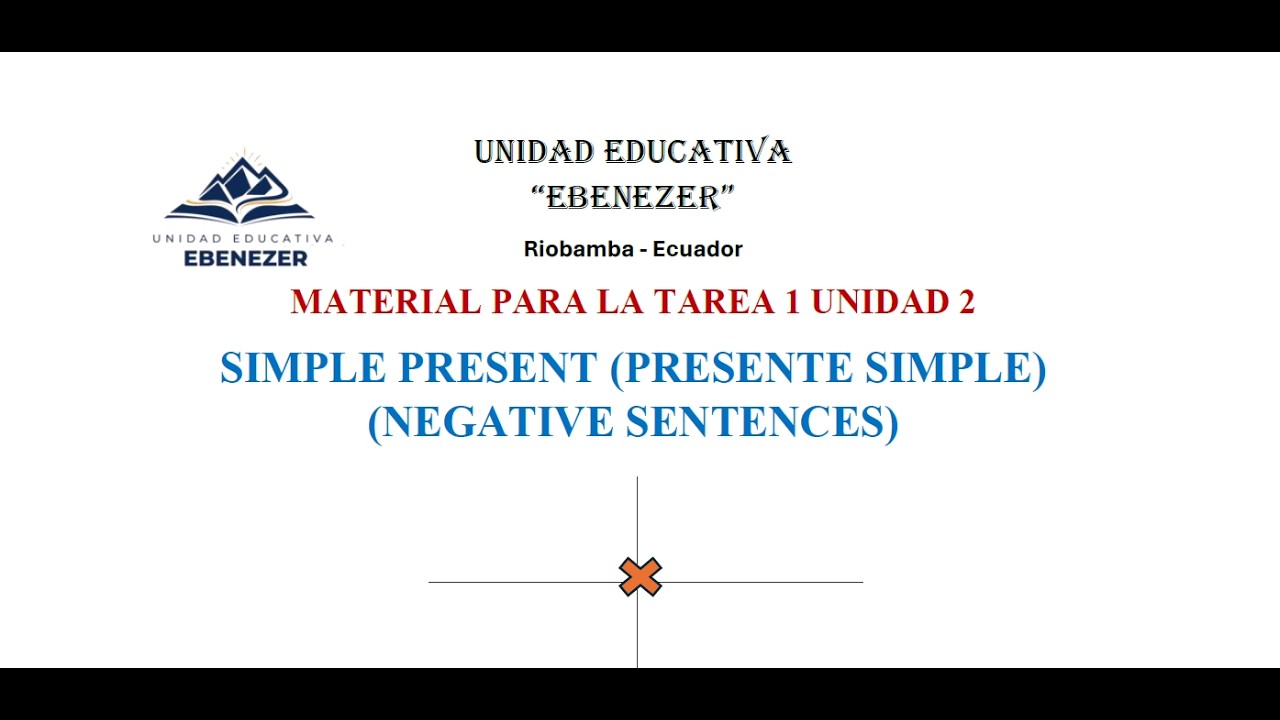 UNIDAD EDUCATIVA
EBENEZER

UNIDAD EDUCATIVA
"EBENEZER"

Riobamba - Ecuador

MATERIAL PARA LA TAREA 1 UNIDAD 2

SIMPLE PRESENT (PRESENTE SIMPLE)
(NEGATIVE SENTENCES)